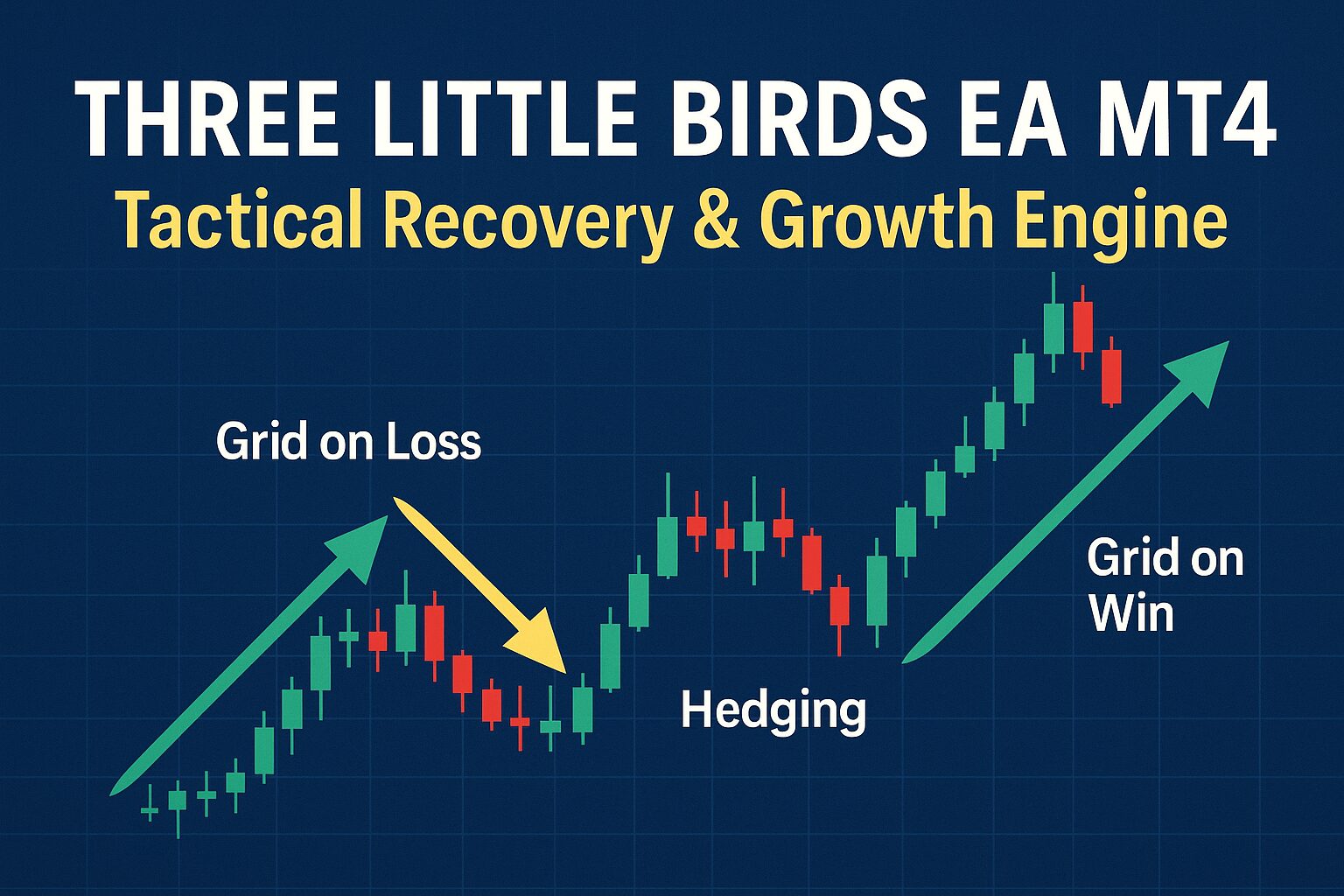 THREE LITTLE BIRDS EA MT4
Tactical Recovery & Growth Engine

Grid on Loss

Hedging

Grid on Win